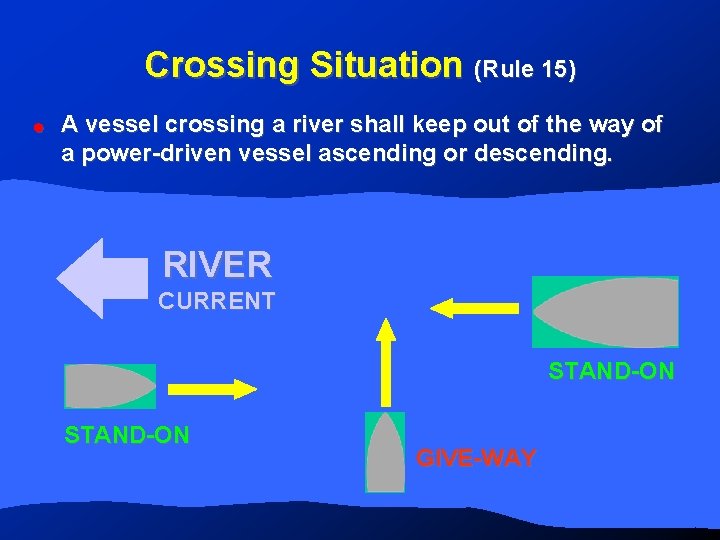 Crossing Situation (Rule 15)

A vessel crossing a river shall keep out of the way of a power-driven vessel ascending or descending.

RIVER
CURRENT

STAND-ON

STAND-ON

GIVE-WAY